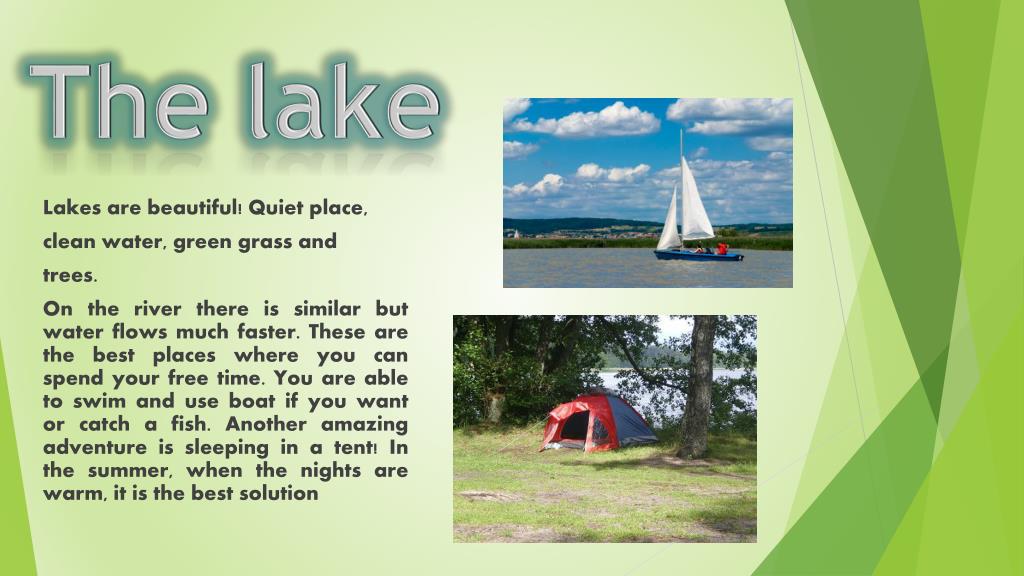 The lake

Lakes are beautiful! Quiet place, clean water, green grass and trees.

On the river there is similar but water flows much faster. These are the best places where you can spend your free time. You are able to swim and use boat if you want or catch a fish. Another amazing adventure is sleeping in a tent! In the summer, when the nights are warm, it is the best solution